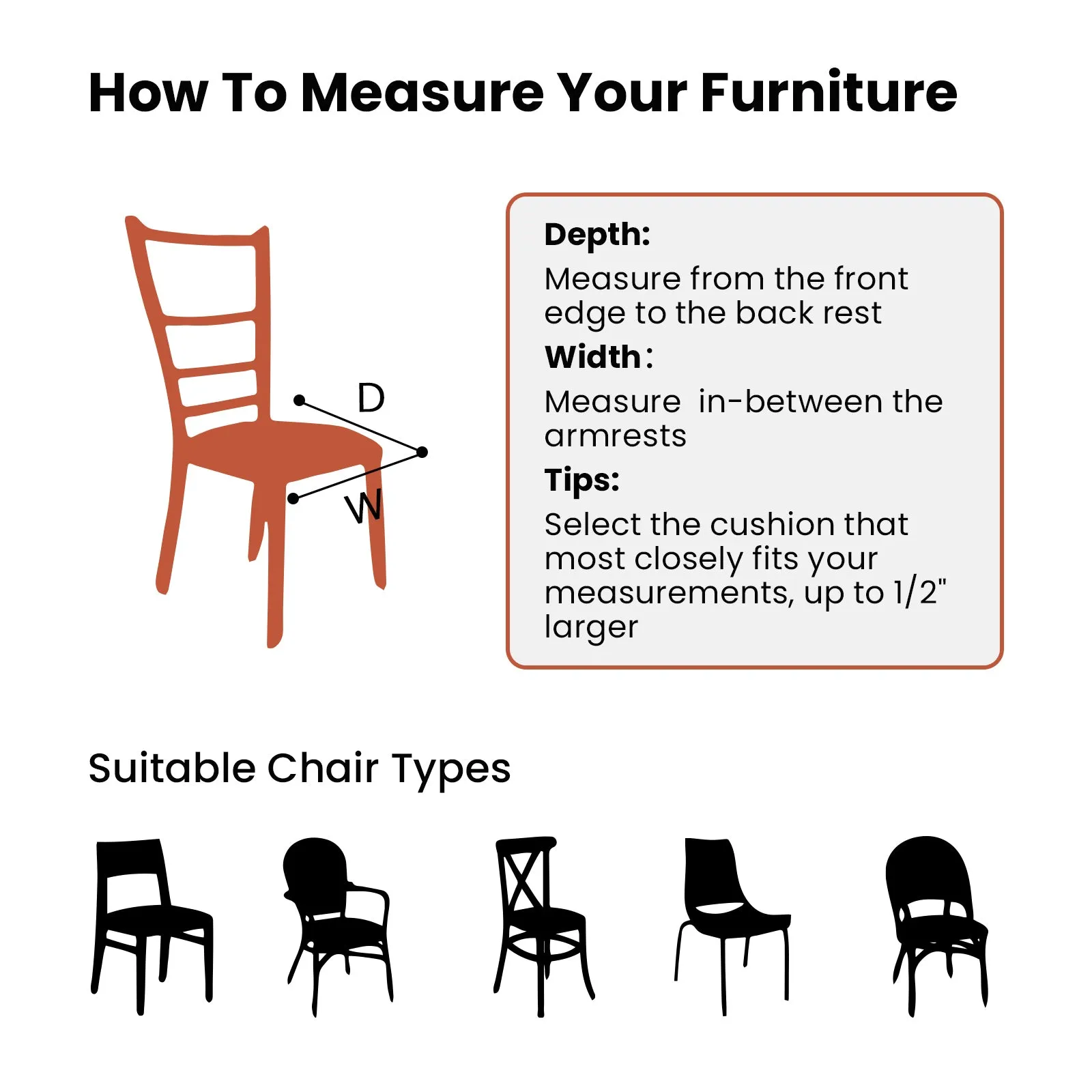 How To Measure Your Furniture

D

W

Depth:
Measure from the front edge to the back rest
Width：
Measure in-between the armrests
Tips:
Select the cushion that most closely fits your measurements, up to 1/2" larger

Suitable Chair Types